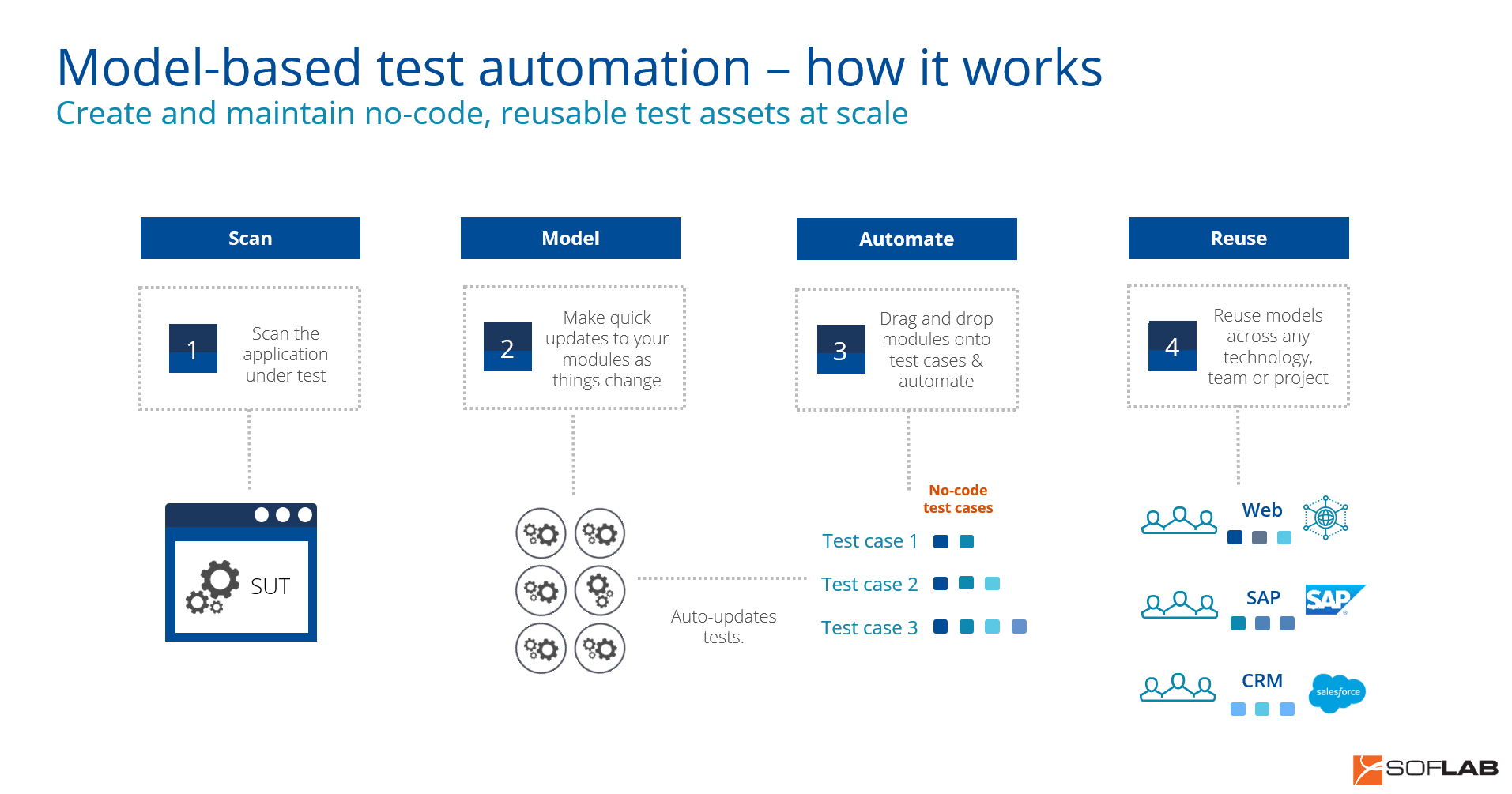 Model-based test automation – how it works
Create and maintain no-code, reusable test assets at scale

Scan

1 Scan the application under test

SUT

Model

2 Make quick updates to your modules as things change

Auto-updates tests.

Automate

3 Drag and drop modules onto test cases & automate

No-code test cases

Test case 1

Test case 2

Test case 3

Reuse

4 Reuse models across any technology, team or project

Web

SAP

SAP

CRM

salesforce

SOFLAB